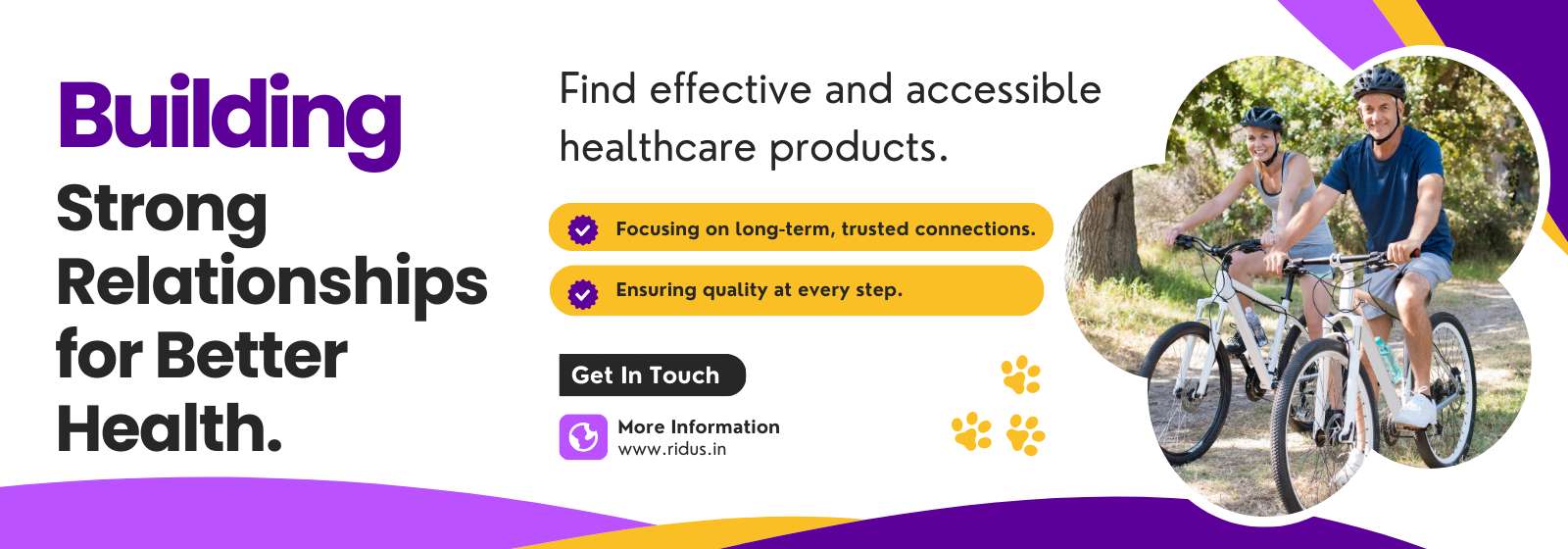 Building
Strong Relationships for Better Health.

Find effective and accessible healthcare products.

Focusing on long-term, trusted connections.

Ensuring quality at every step.

Get In Touch

More Information
www.ridus.in